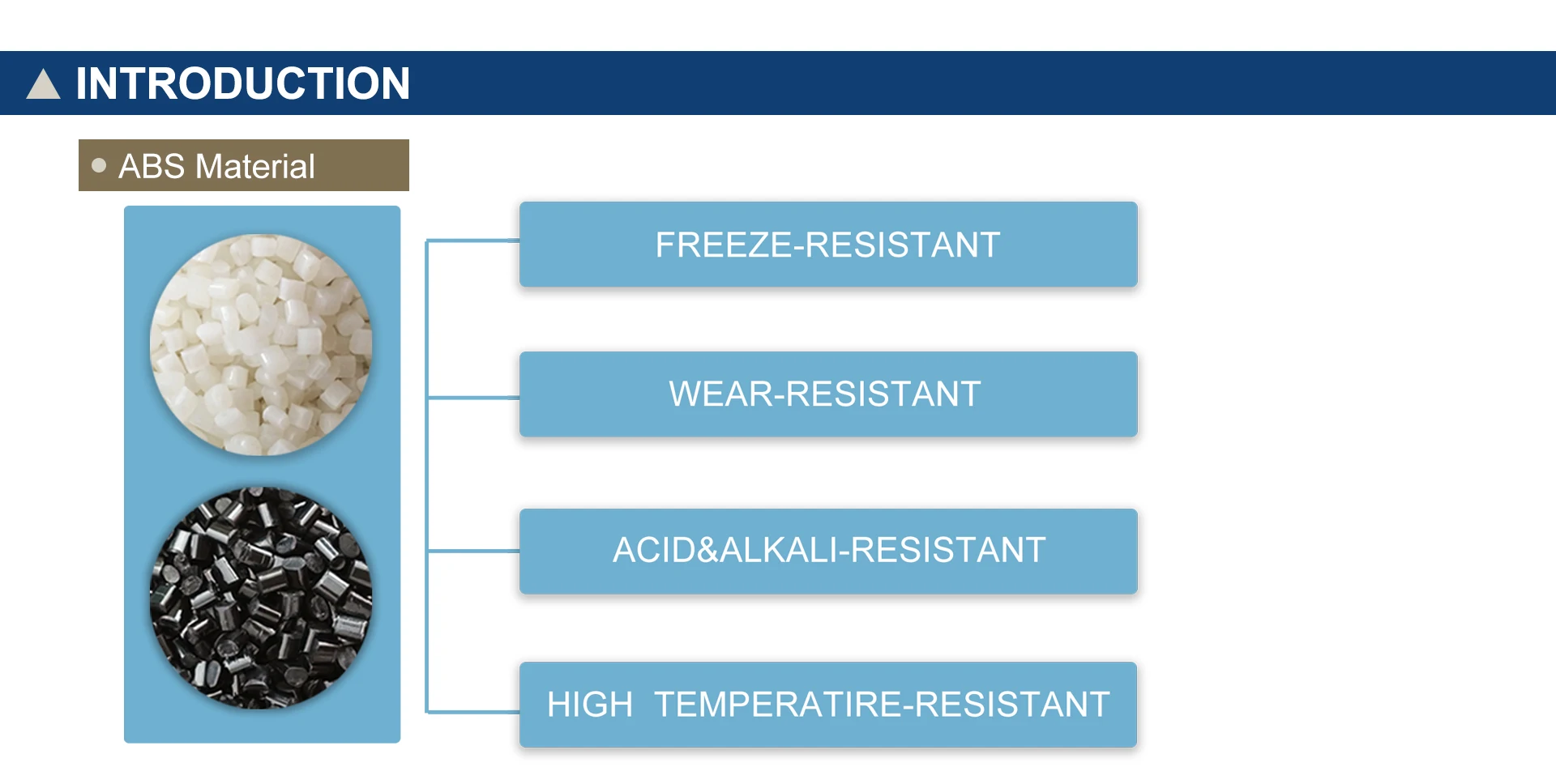 INTRODUCTION

ABS Material

FREEZE-RESISTANT

WEAR-RESISTANT

ACID&ALKALI-RESISTANT

HIGH TEMPERATIRE-RESISTANT